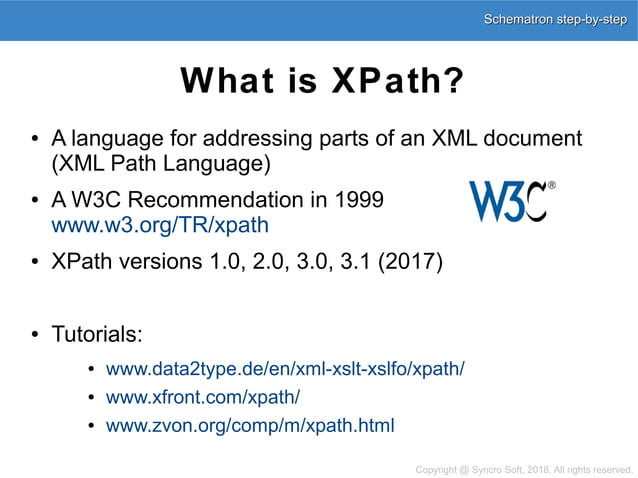 Schematron step-by-step

What is XPath?

• A language for addressing parts of an XML document (XML Path Language)

• A W3C Recommendation in 1999
www.w3.org/TR/xpath

W3C®

• XPath versions 1.0, 2.0, 3.0, 3.1 (2017)

• Tutorials:

• www.data2type.de/en/xml-xslt-xslfo/xpath/

• www.xfront.com/xpath/

• www.zvon.org/comp/m/xpath.html

Copyright @ Syncro Soft, 2018. All rights reserved.